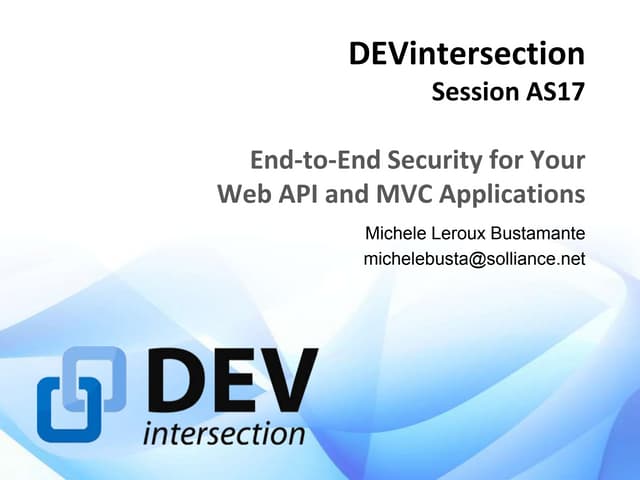 DEVintersection
Session AS17

End-to-End Security for Your Web API and MVC Applications

Michele Leroux Bustamante
michelebusta@solliance.net

DEV
intersection